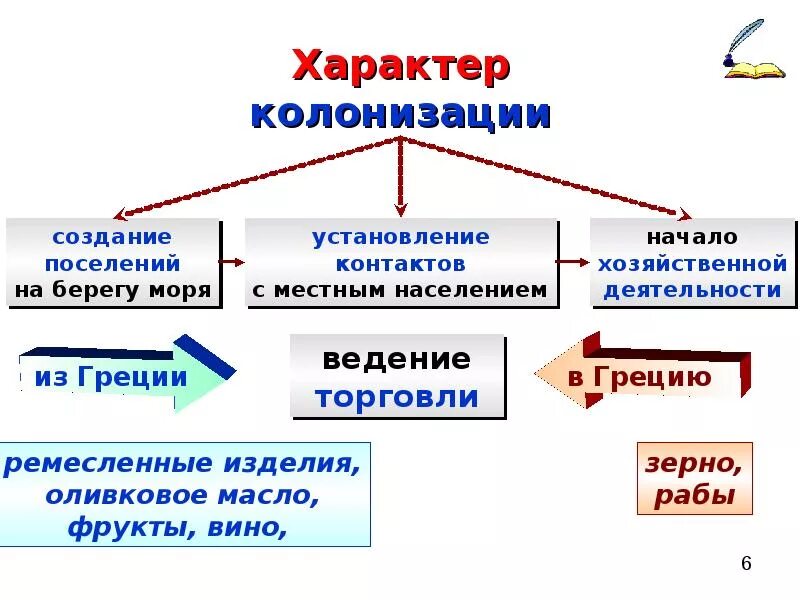 Характер колонизации

создание поселений на берегу моря

установление контактов с местным населением

начало хозяйственной деятельности

из Греции

ведение торговли

в Грецию

ремесленные изделия, оливковое масло, фрукты, вино,

зерно, рабы

6